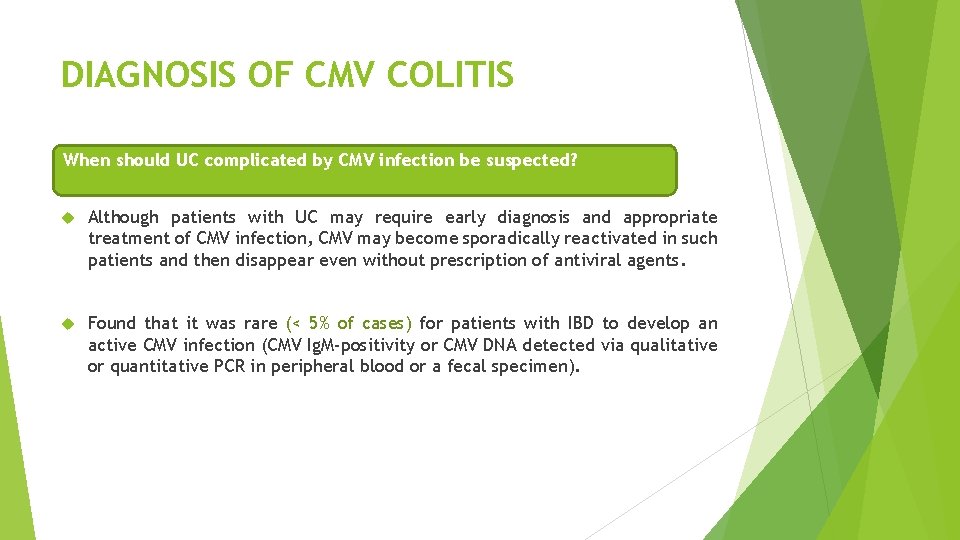 DIAGNOSIS OF CMV COLITIS

When should UC complicated by CMV infection be suspected?

Although patients with UC may require early diagnosis and appropriate treatment of CMV infection, CMV may become sporadically reactivated in such patients and then disappear even without prescription of antiviral agents.

Found that it was rare (< 5% of cases) for patients with IBD to develop an active CMV infection (CMV IgM-positivity or CMV DNA detected via qualitative or quantitative PCR in peripheral blood or a fecal specimen).